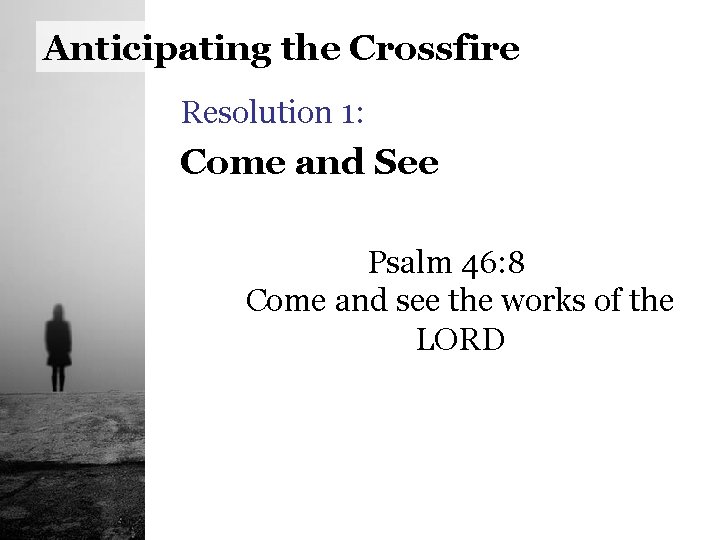 Anticipating the Crossfire

Resolution 1:

Come and See

Psalm 46:8
Come and see the works of the LORD